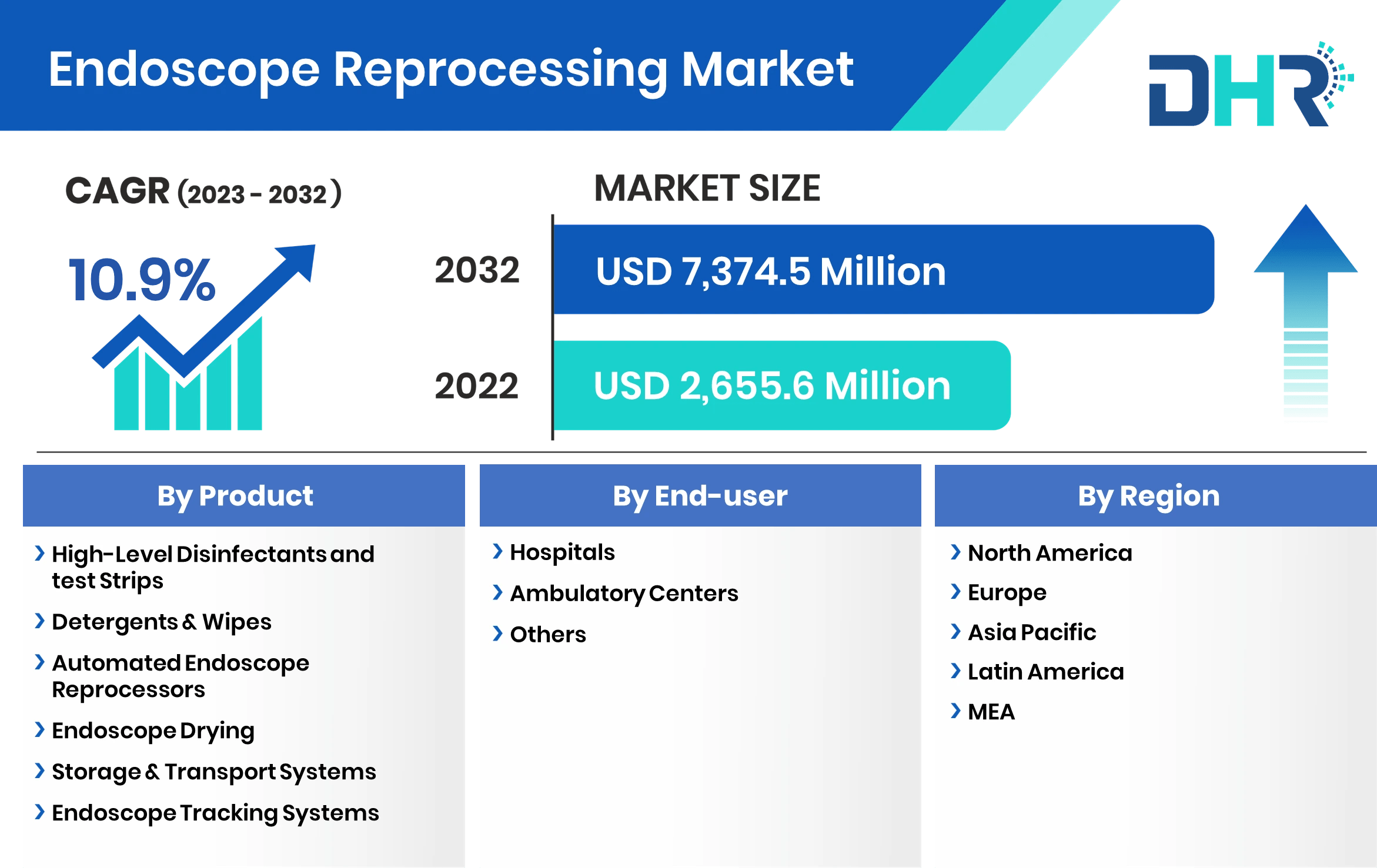 Endoscope Reprocessing Market

DHR

CAGR (2023 - 2032)

10.9%

MARKET SIZE

2032 USD 7,374.5 Million

2022 USD 2,655.6 Million

By Product

High-Level Disinfectants and test Strips

Detergents & Wipes

Automated Endoscope Reprocessors

Endoscope Drying

Storage & Transport Systems

Endoscope Tracking Systems

By End-user

Hospitals

Ambulatory Centers

Others

By Region

North America

Europe

Asia Pacific

Latin America

MEA